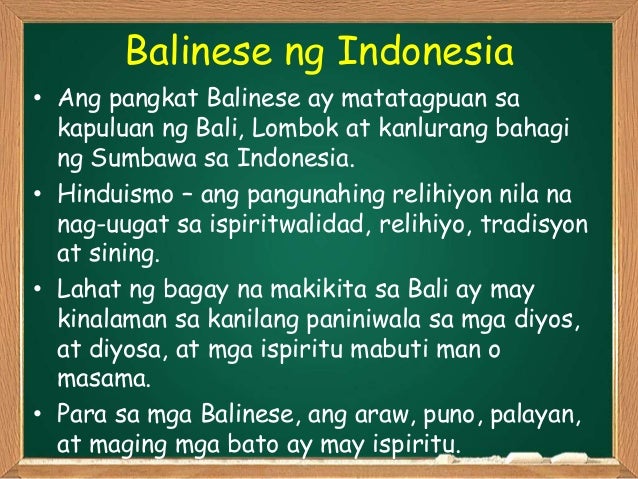 Balinese ng Indonesia

• Ang pangkat Balinese ay matatagpuan sa kapuluan ng Bali, Lombok at kanlurang bahagi ng Sumbawa sa Indonesia.

• Hinduismo – ang pangunahing relihiyon nila na nag-uugat sa ispiritwalidad, relihiyo, tradisyon at sining.

• Lahat ng bagay na makikita sa Bali ay may kinalaman sa kanilang paniniwala sa mga diyos, at diyosa, at mga ispiritu mabuti man o masama.

• Para sa mga Balinese, ang araw, puno, palayan, at maging mga bato ay may ispiritu.